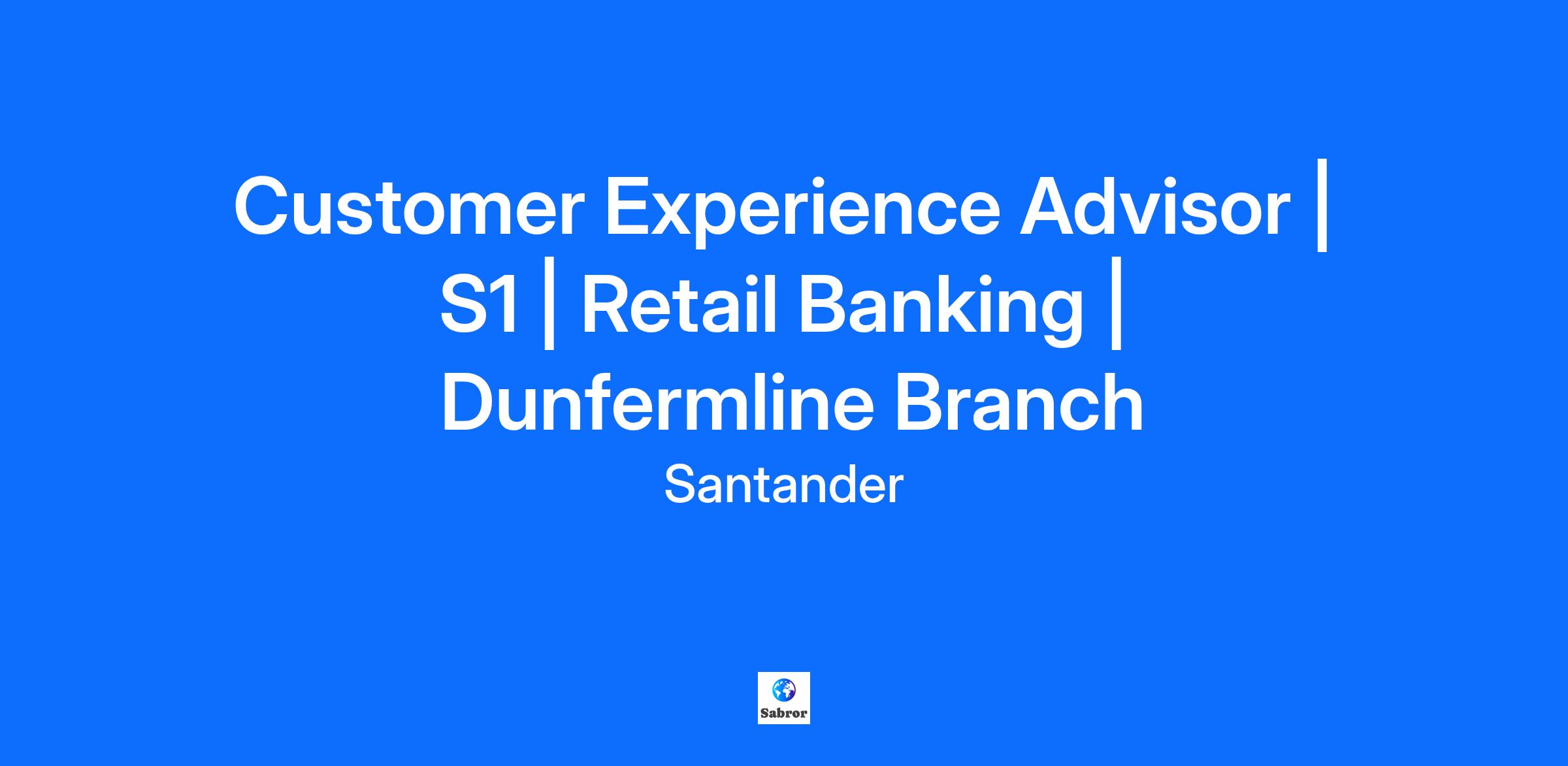 Customer Experience Advisor | S1 | Retail Banking | Dunfermline Branch

Santander

Sabror